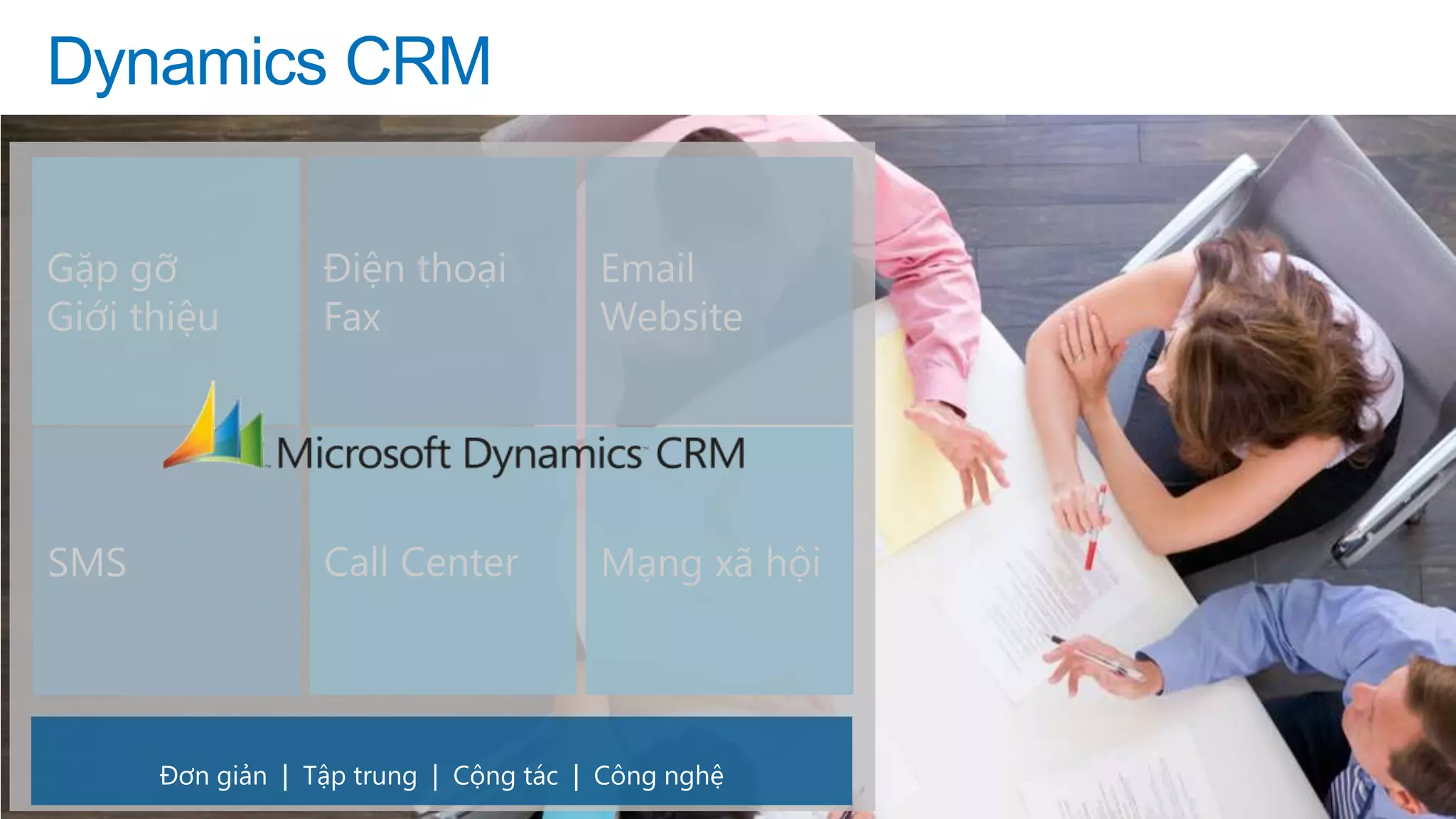 Dynamics CRM

Gặp gỡ
Giới thiệu

Điện thoại
Fax

Email
Website

Microsoft Dynamics CRM

SMS

Call Center

Mạng xã hội

Đơn giản | Tập trung | Cộng tác | Công nghệ